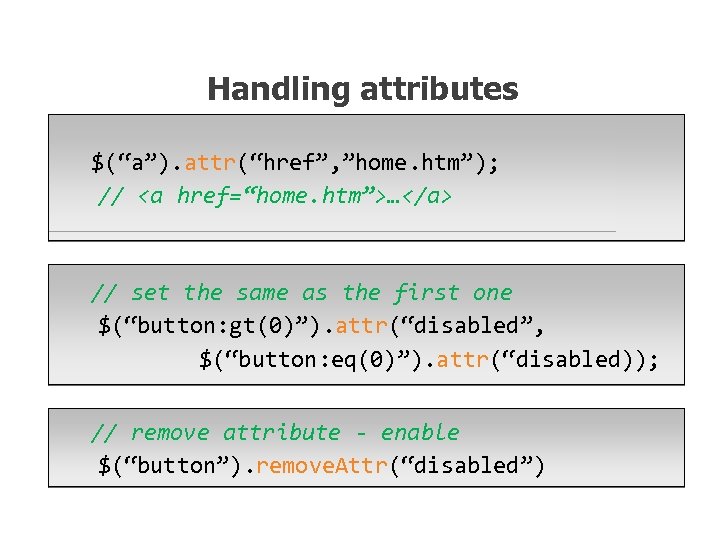 Handling attributes

$(“a”).attr(“href”,”home.htm”);
// <a href=“home.htm”>…</a>

// set the same as the first one
$(“button:gt(0)”).attr(“disabled”,
$(“button:eq(0)”).attr(“disabled));

// remove attribute - enable
$(“button”).removeAttr(“disabled”)